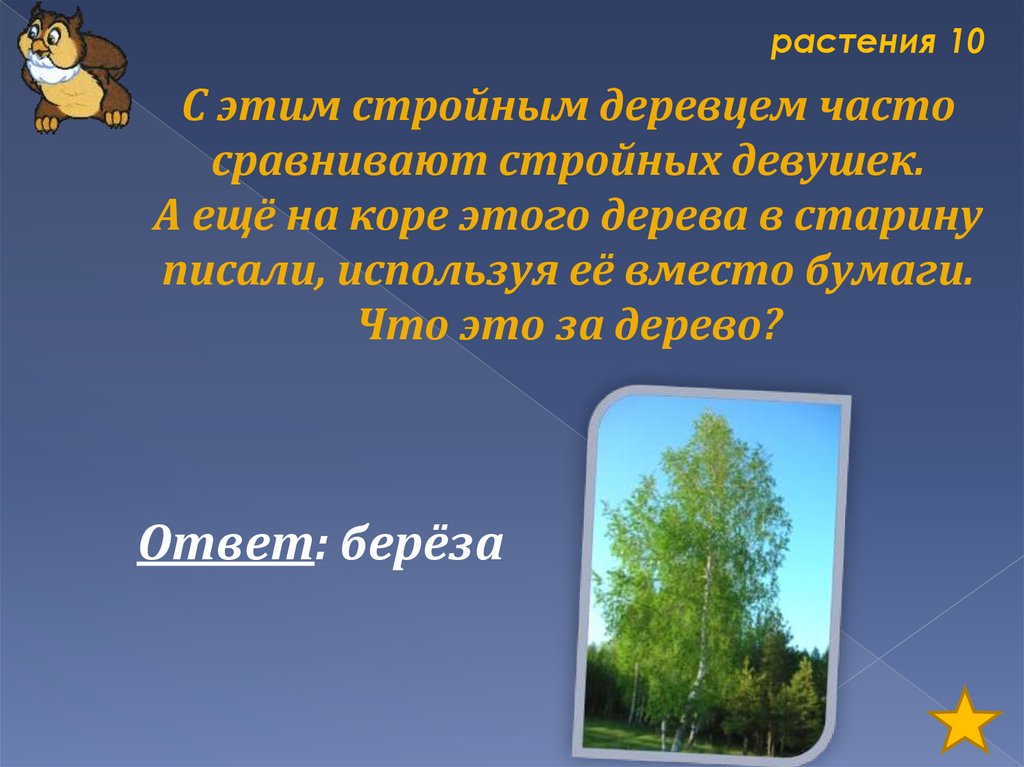 растения 10

С этим стройным деревцем часто сравнивают стройных девушек. А ещё на коре этого дерева в старину писали, используя её вместо бумаги. Что это за дерево?

Ответ: берёза